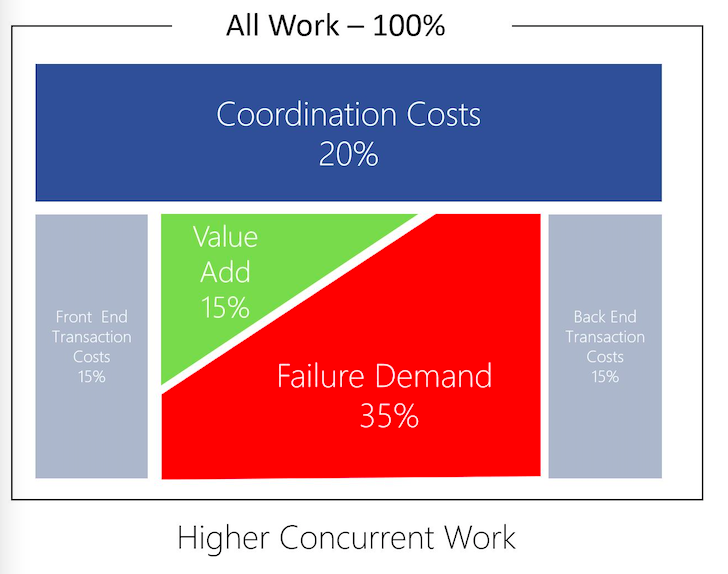 All Work – 100%

Coordination Costs
20%

Front End
Transaction
Costs
15%

Value
Add
15%

Failure Demand
35%

Back End
Transaction
Costs
15%

Higher Concurrent Work